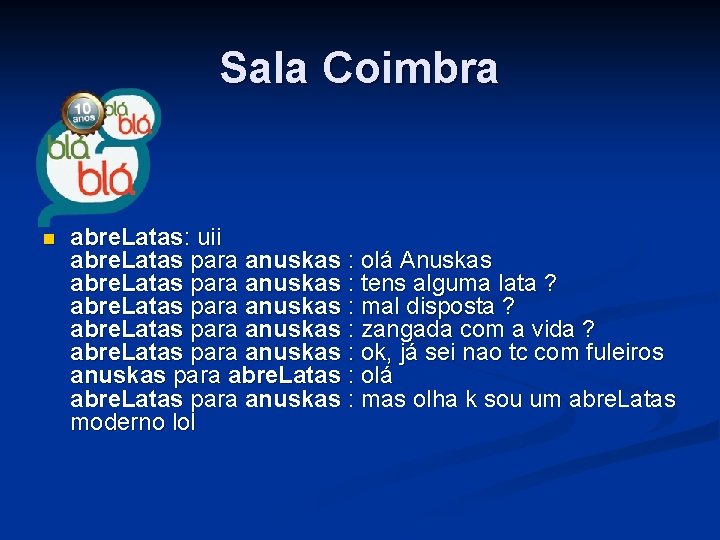 Sala Coimbra

10 anos
blá blá
blá blá

abreLatas: uii
abreLatas para anuskas : olá Anuskas
abreLatas para anuskas : tens alguma lata ?
abreLatas para anuskas : mal disposta ?
abreLatas para anuskas : zangada com a vida ?
abreLatas para anuskas : ok, já sei nao tc com fuleiros
anuskas para abreLatas : olá
abreLatas para anuskas : mas olha k sou um abreLatas moderno lol